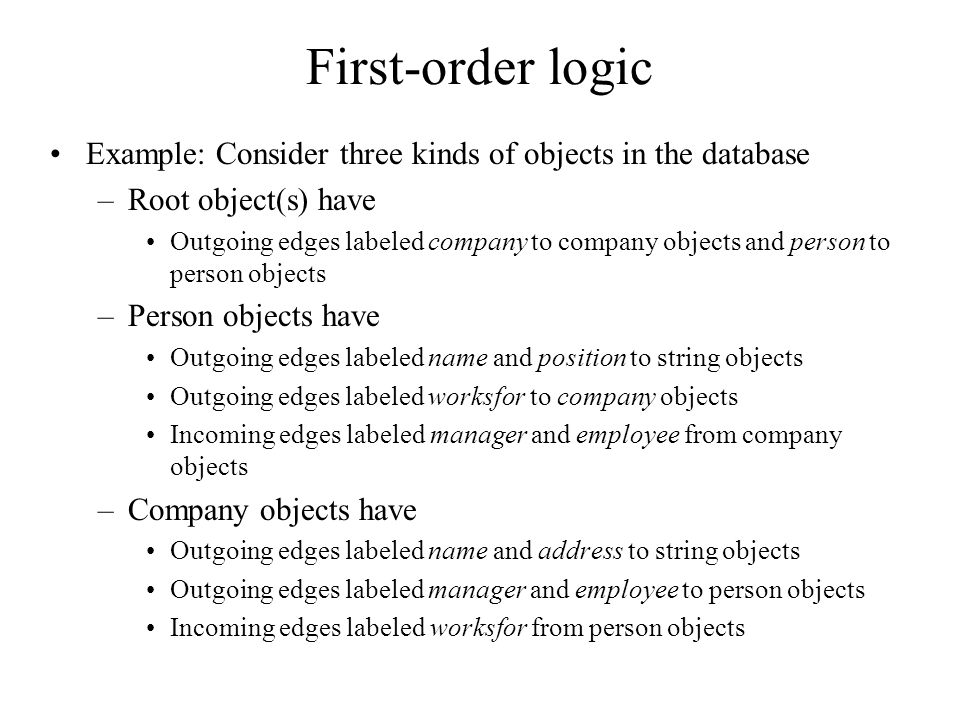 First-order logic

• Example: Consider three kinds of objects in the database
– Root object(s) have
• Outgoing edges labeled company to company objects and person to person objects
– Person objects have
• Outgoing edges labeled name and position to string objects
• Outgoing edges labeled worksfor to company objects
• Incoming edges labeled manager and employee from company objects
– Company objects have
• Outgoing edges labeled name and address to string objects
• Outgoing edges labeled manager and employee to person objects
• Incoming edges labeled worksfor from person objects